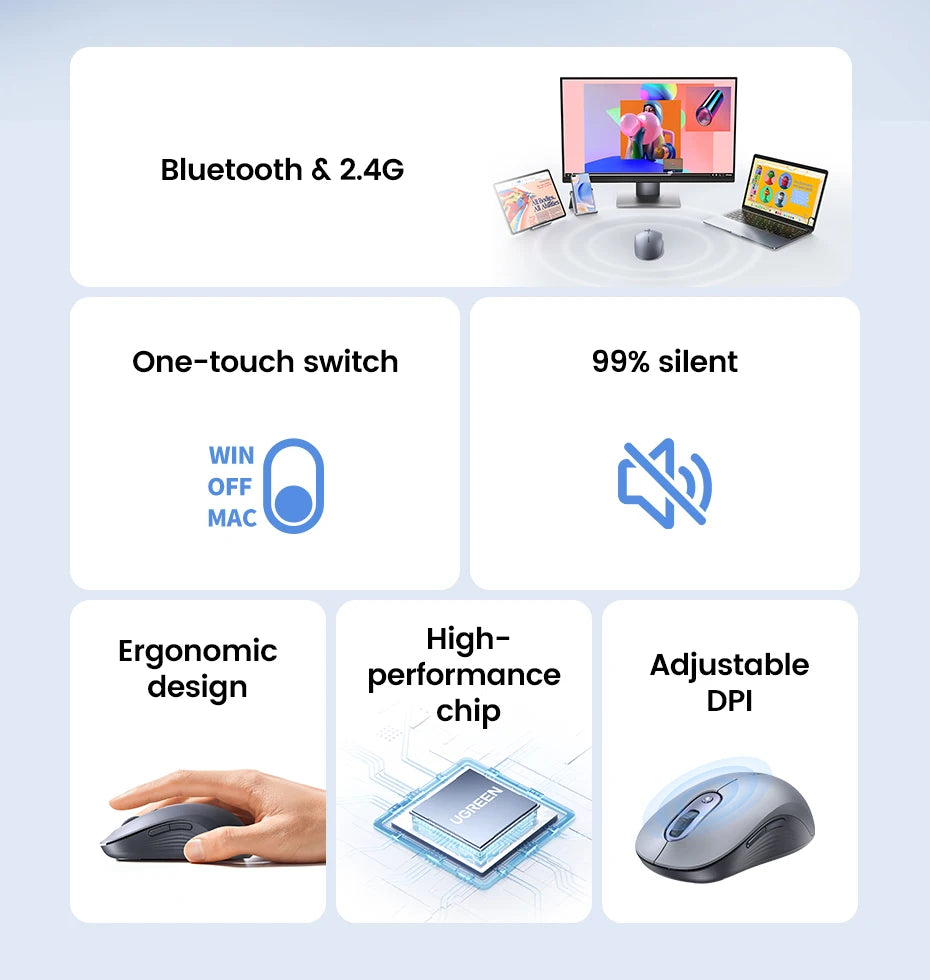 Bluetooth & 2.4G

One-touch switch

WIN
OFF
MAC

99% silent

Ergonomic design

High-performance chip

UGREEN

Adjustable DPI